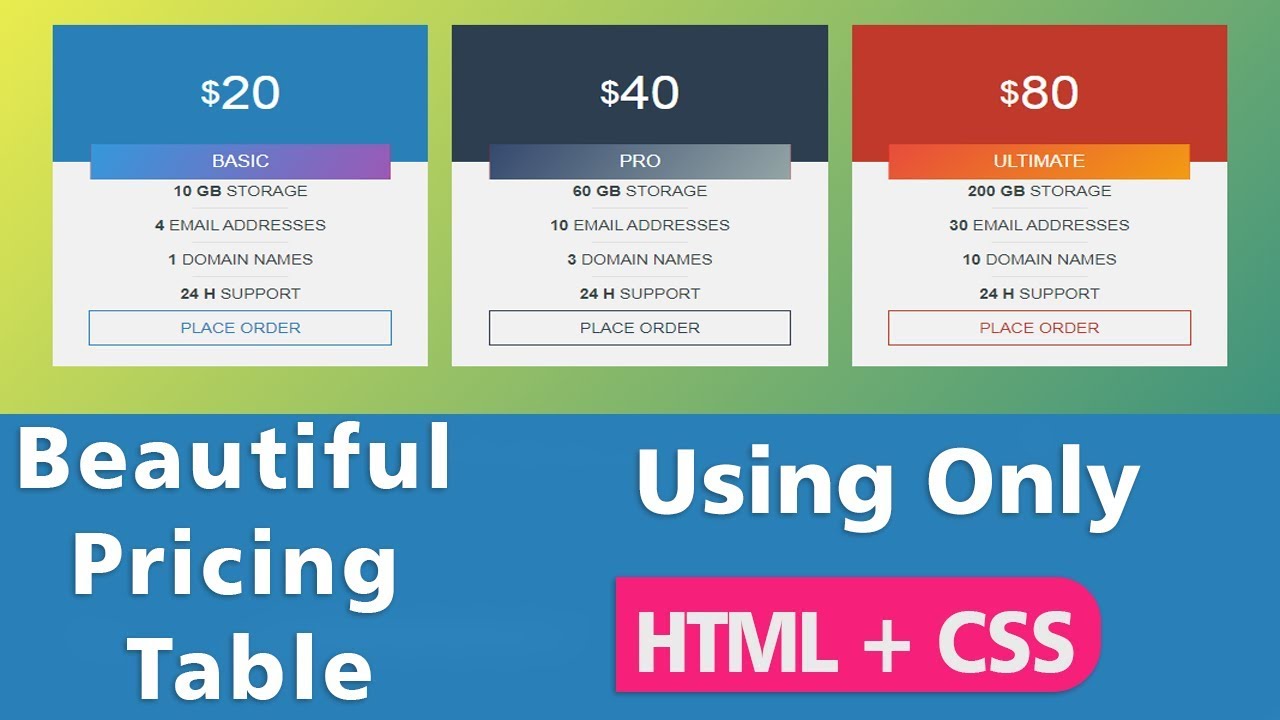 $20

BASIC

10 GB STORAGE

4 EMAIL ADDRESSES

1 DOMAIN NAMES

24 H SUPPORT

PLACE ORDER

$40

PRO

60 GB STORAGE

10 EMAIL ADDRESSES

3 DOMAIN NAMES

24 H SUPPORT

PLACE ORDER

$80

ULTIMATE

200 GB STORAGE

30 EMAIL ADDRESSES

10 DOMAIN NAMES

24 H SUPPORT

PLACE ORDER

Beautiful Pricing Table

Using Only

HTML + CSS